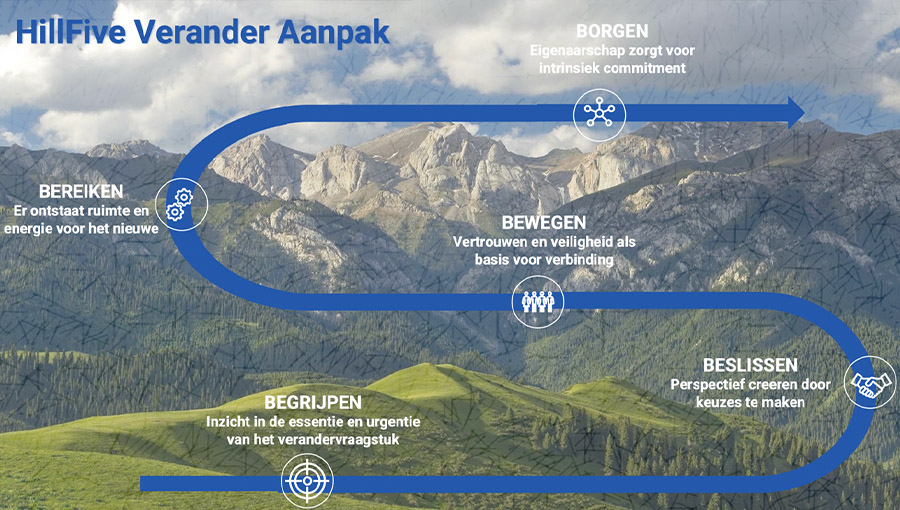 HillFive Verander Aanpak

BORGEN
Eigenaarschap zorgt voor intrinsiek commitment

BEREIKEN
Er ontstaat ruimte en energie voor het nieuwe

BEWEGEN
Vertrouwen en veiligheid als basis voor verbinding

BESLISSEN
Perspectief creeren door keuzes te maken

BEGRIJPEN
Inzicht in de essentie en urgentie van het verandervraagstuk